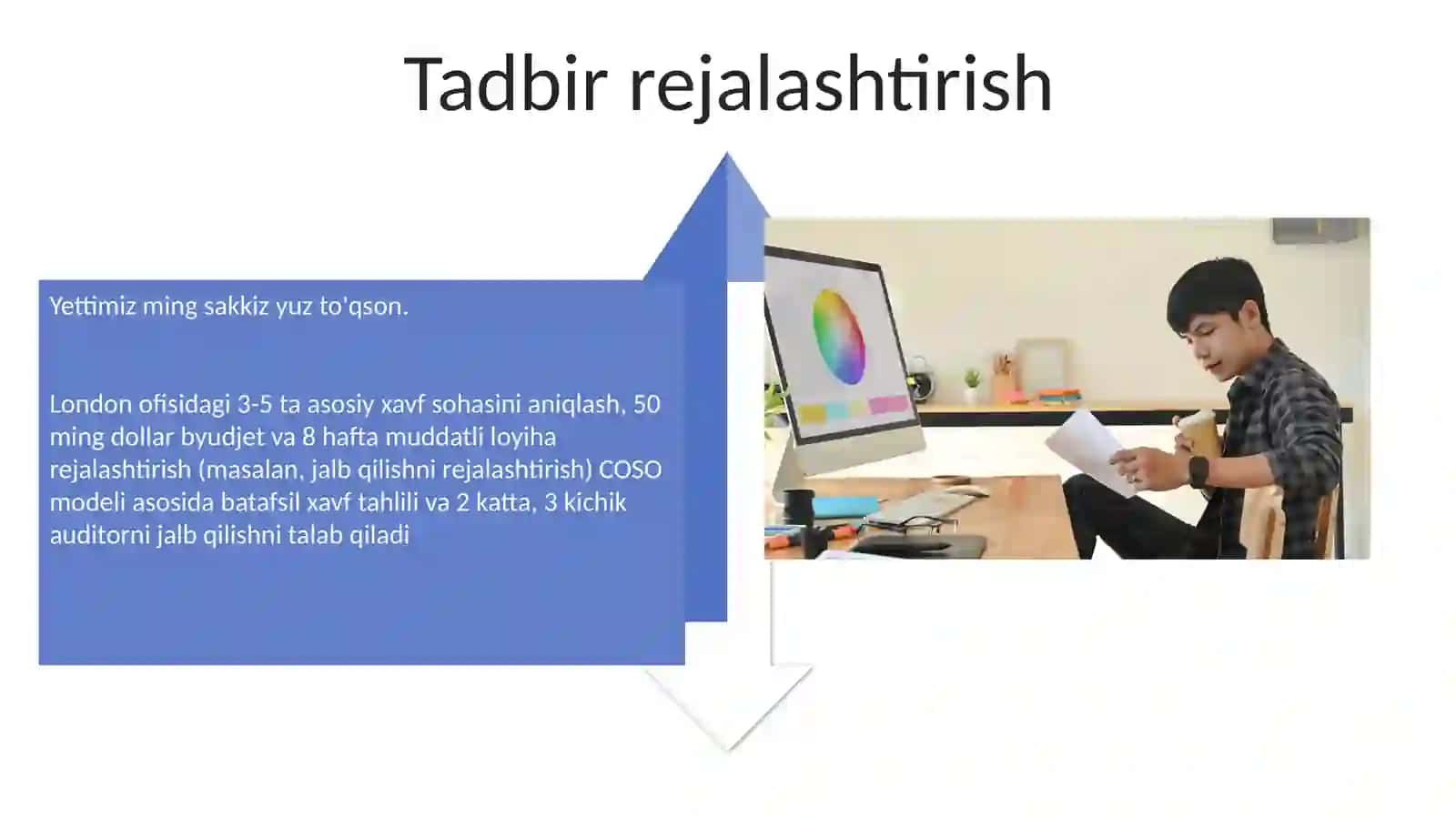 Tadbir rejalashtirish

Yettimiz ming sakkiz yuz to'qson.

London ofisidagi 3-5 ta asosiy xavf sohasini aniqlash, 50 ming dollar byudjet va 8 hafta muddatli loyiha rejalashtirish (masalan, jalb qilishni rejalashtirish) COSO modeli asosida batafsil xavf tahlili va 2 katta, 3 kichik auditorni jalb qilishni talab qiladi